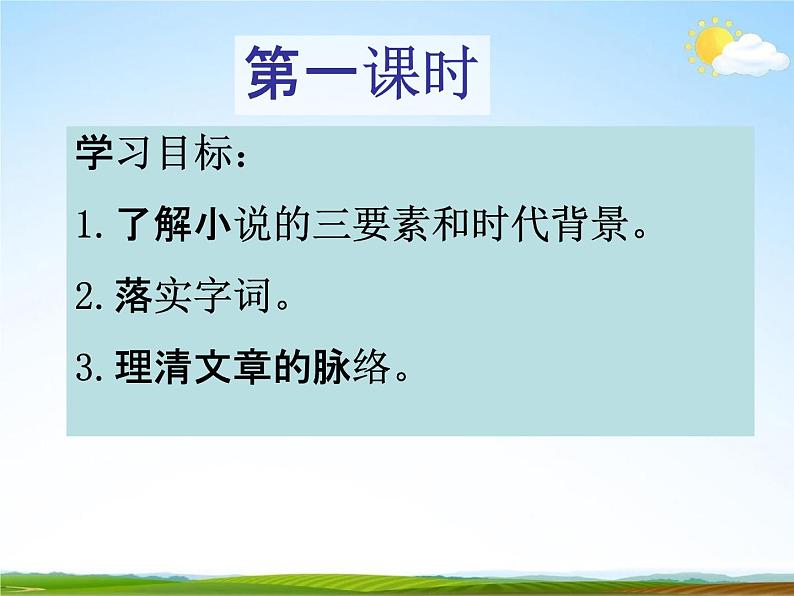 第一课时

学习目标：

1. 了解小说的三要素和时代背景。

2. 落实字词。

3. 理清文章的脉络。